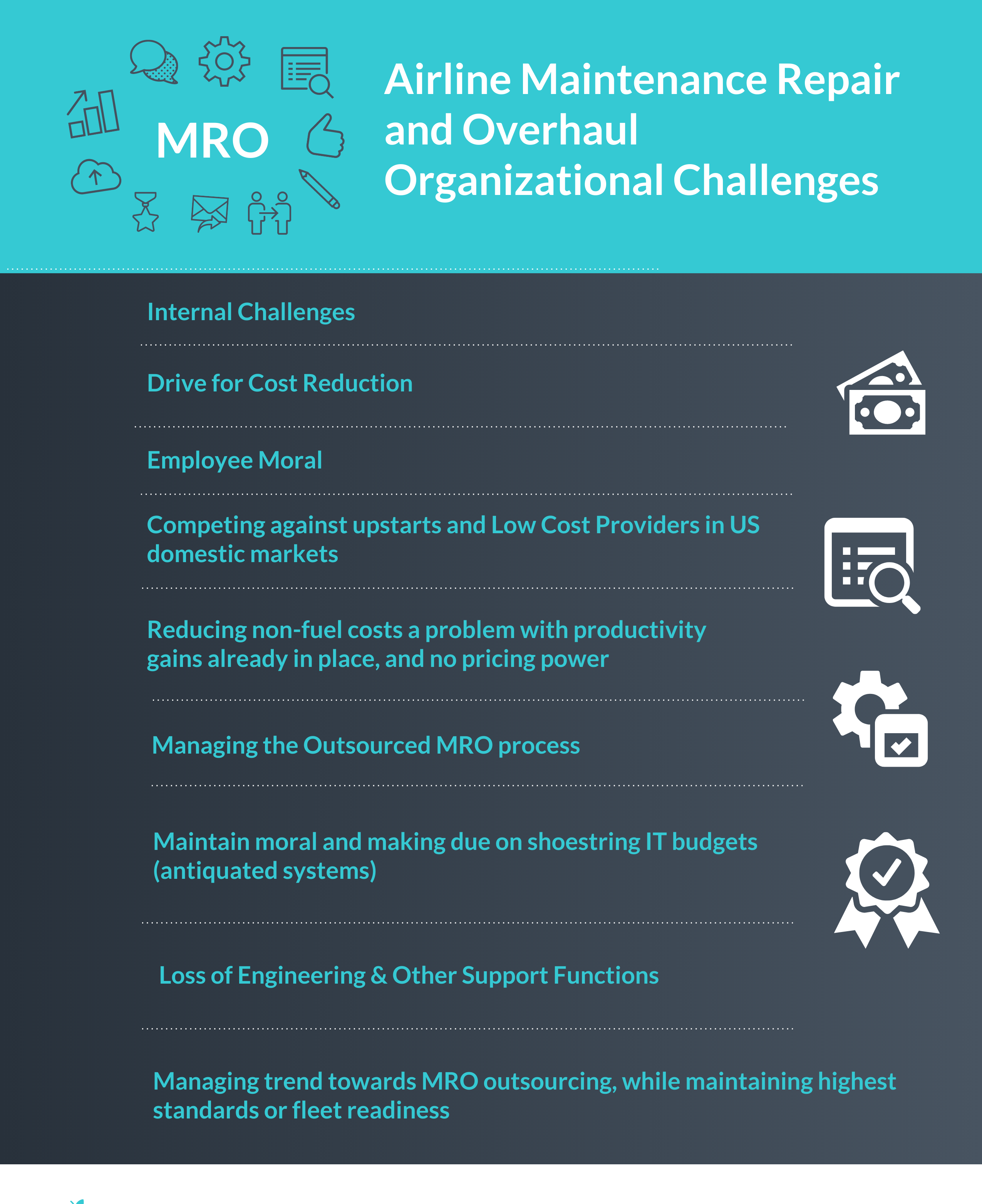 MRO

Airline Maintenance Repair and Overhaul Organizational Challenges

Internal Challenges

Drive for Cost Reduction

Employee Moral

Competing against upstarts and Low Cost Providers in US domestic markets

Reducing non-fuel costs a problem with productivity gains already in place, and no pricing power

Managing the Outsourced MRO process

Maintain moral and making due on shoestring IT budgets (antiquated systems)

Loss of Engineering & Other Support Functions

Managing trend towards MRO outsourcing, while maintaining highest standards or fleet readiness